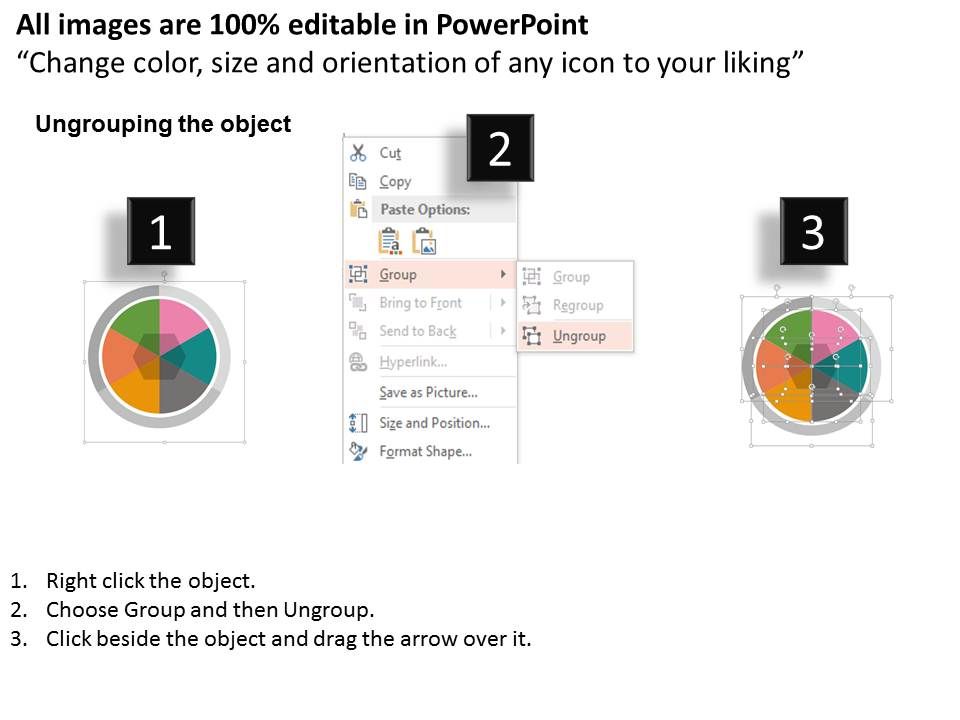 All images are 100% editable in PowerPoint
“Change color, size and orientation of any icon to your liking”

Ungrouping the object

1

2

Cut
Copy
Paste Options:
Group
Bring to Front
Send to Back
Hyperlink...
Save as Picture...
Size and Position...
Format Shape...

Group
Regroup
Ungroup

3

1. Right click the object.
2. Choose Group and then Ungroup.
3. Click beside the object and drag the arrow over it.